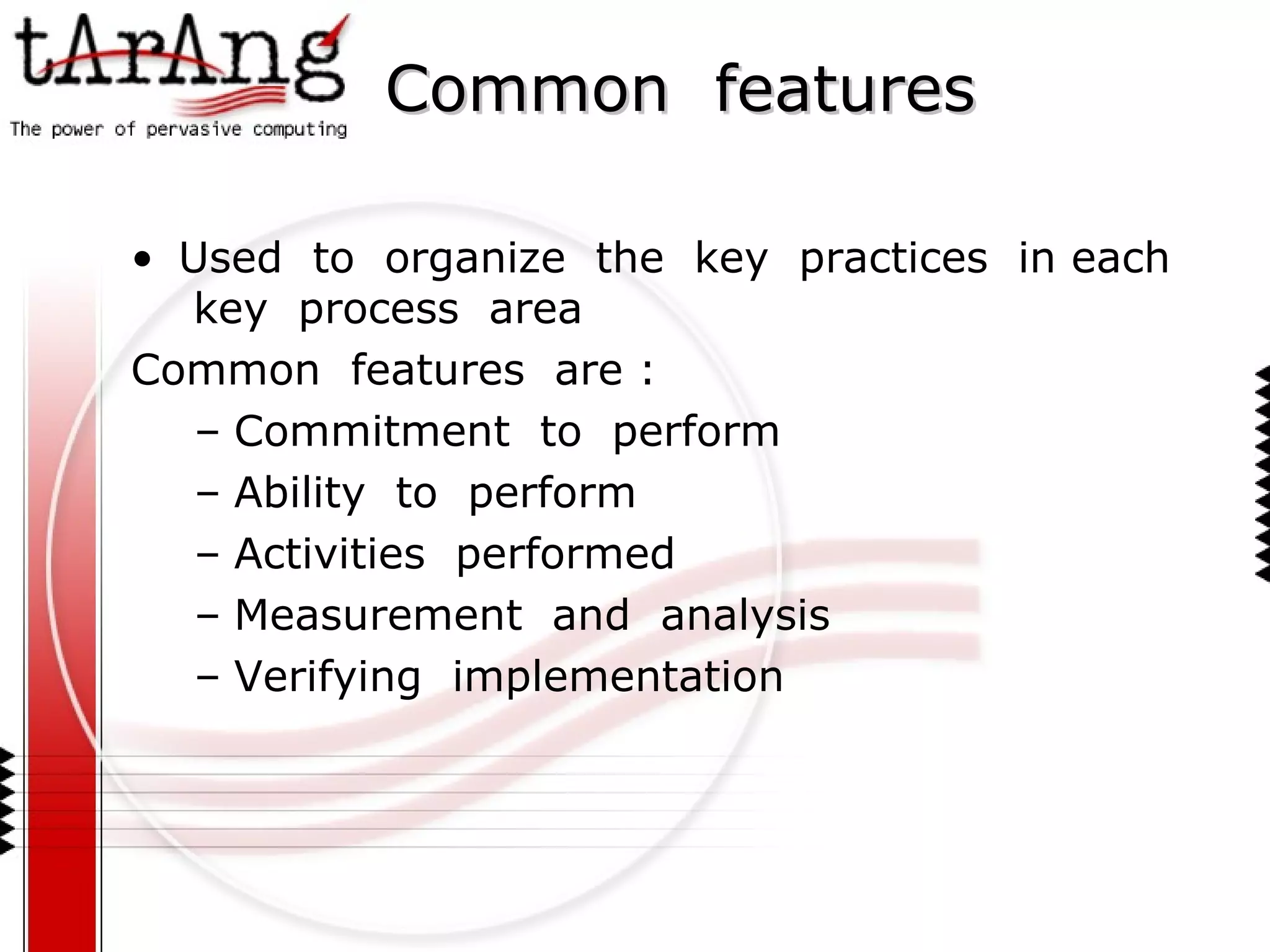 tArAng
The power of pervasive computing

Common features

• Used to organize the key practices in each key process area

Common features are :

– Commitment to perform
– Ability to perform
– Activities performed
– Measurement and analysis
– Verifying implementation